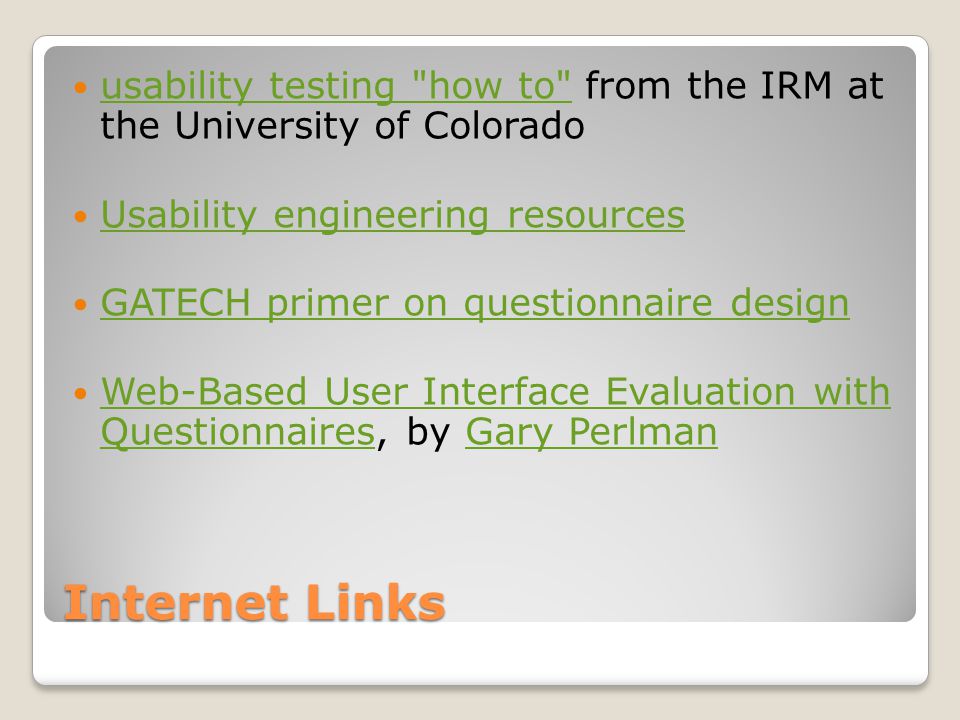 - usability testing "how to" from the IRM at the University of Colorado
- Usability engineering resources
- GATECH primer on questionnaire design
- Web-Based User Interface Evaluation with Questionnaires, by Gary Perlman

Internet Links